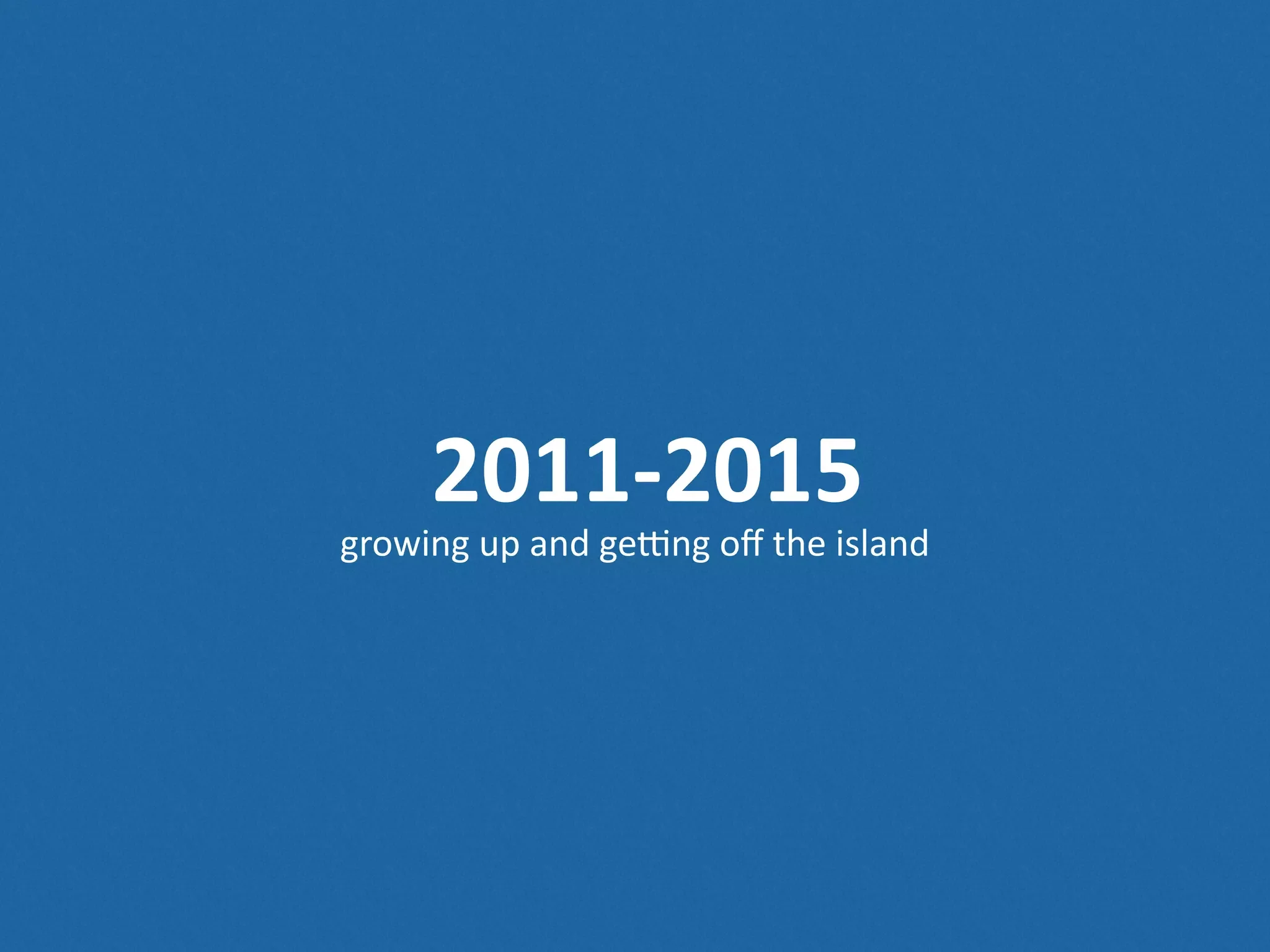 2011-2015

growing up and getting off the island